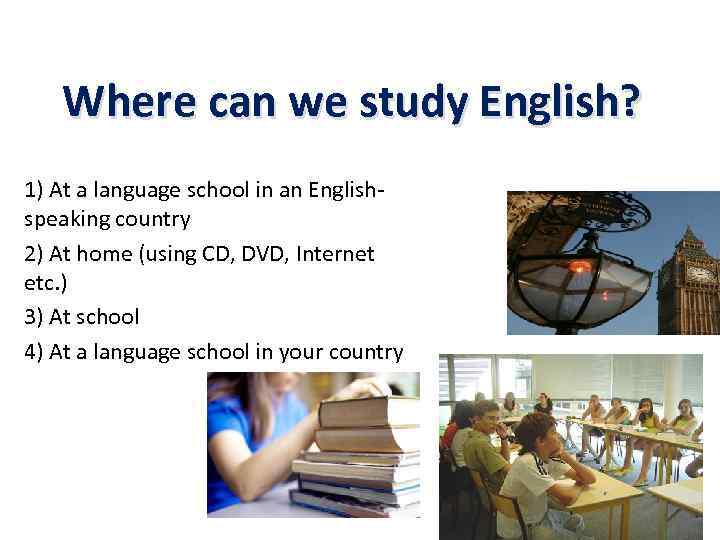 Where can we study English?

1) At a language school in an English-speaking country

2) At home (using CD, DVD, Internet etc.)

3) At school

4) At a language school in your country